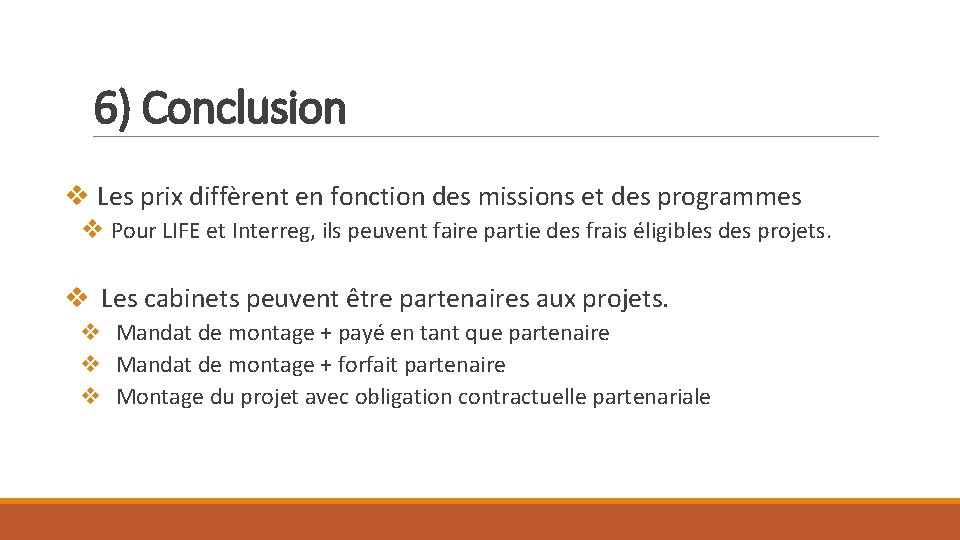 6) Conclusion

❖ Les prix diffèrent en fonction des missions et des programmes

❖ Pour LIFE et Interreg, ils peuvent faire partie des frais éligibles des projets.

❖ Les cabinets peuvent être partenaires aux projets.

❖ Mandat de montage + payé en tant que partenaire
❖ Mandat de montage + forfait partenaire
❖ Montage du projet avec obligation contractuelle partenariale